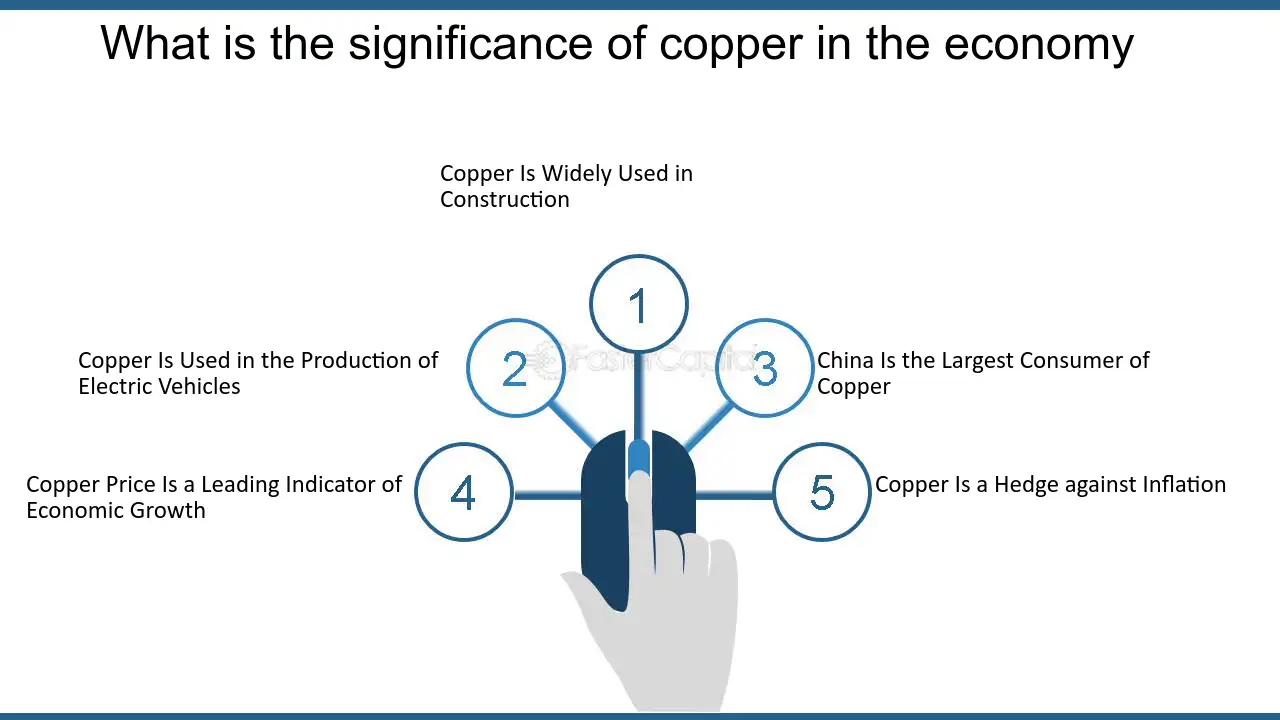 What is the significance of copper in the economy

Copper Is Widely Used in Construction

1

Copper Is Used in the Production of Electric Vehicles

2

3

China Is the Largest Consumer of Copper

Copper Price Is a Leading Indicator of Economic Growth

4

5

Copper Is a Hedge against Inflation

FasterCapital